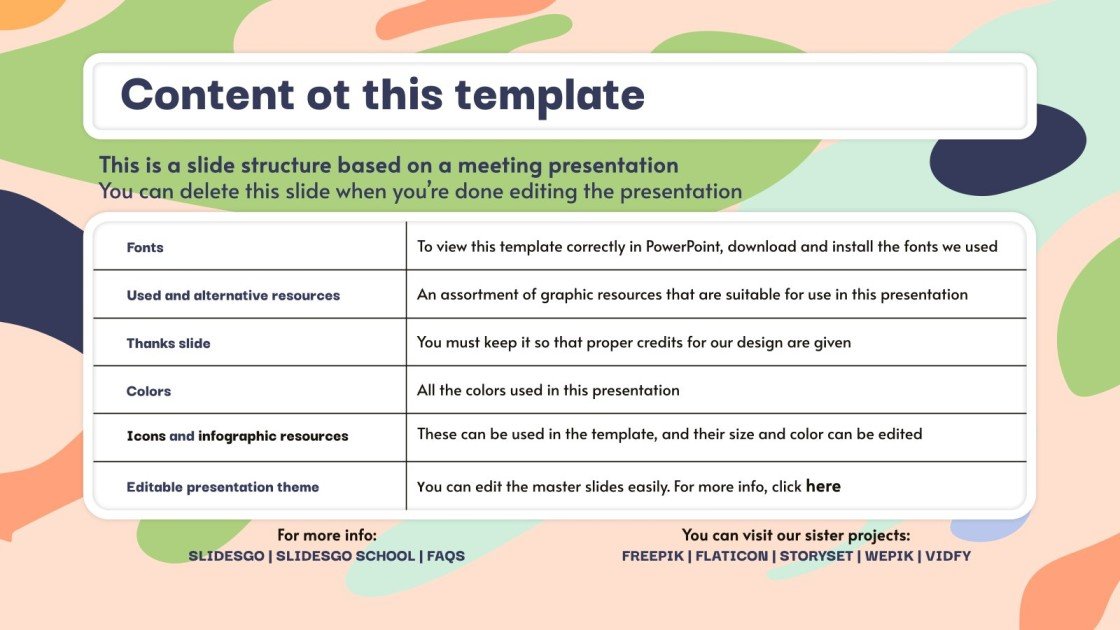 Content ot this template

This is a slide structure based on a meeting presentation
You can delete this slide when you're done editing the presentation

| Fonts | To view this template correctly in PowerPoint, download and install the fonts we used |
|---|---|
| Used and alternative resources | An assortment of graphic resources that are suitable for use in this presentation |
| Thanks slide | You must keep it so that proper credits for our design are given |
| Colors | All the colors used in this presentation |
| Icons and infographic resources | These can be used in the template, and their size and color can be edited |
| Editable presentation theme | You can edit the master slides easily. For more info, click here |

For more info:
SLIDESGO | SLIDESGO SCHOOL | FAQS

You can visit our sister projects:
FREEPIK | FLATICON | STORYSET | WEPIK | VIDFY